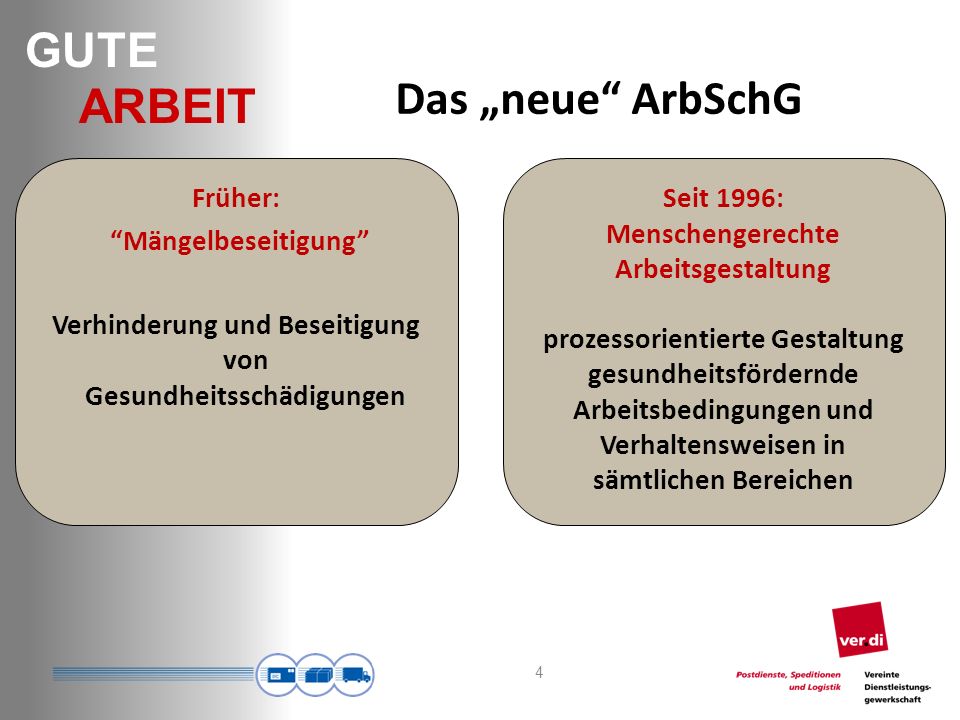 GUTE
ARBEIT

Das „neue“ ArbSchG

Früher:
“Mängelbeseitigung”

Verhinderung und Beseitigung von Gesundheitsschädigungen

Seit 1996:
Menschengerechte Arbeitsgestaltung

prozessorientierte Gestaltung gesundheitsfördernde Arbeitsbedingungen und Verhaltensweisen in sämtlichen Bereichen

4

ver di

Postdienste, Speditionen und Logistik

Vereinte Dienstleistungsgewerkschaft